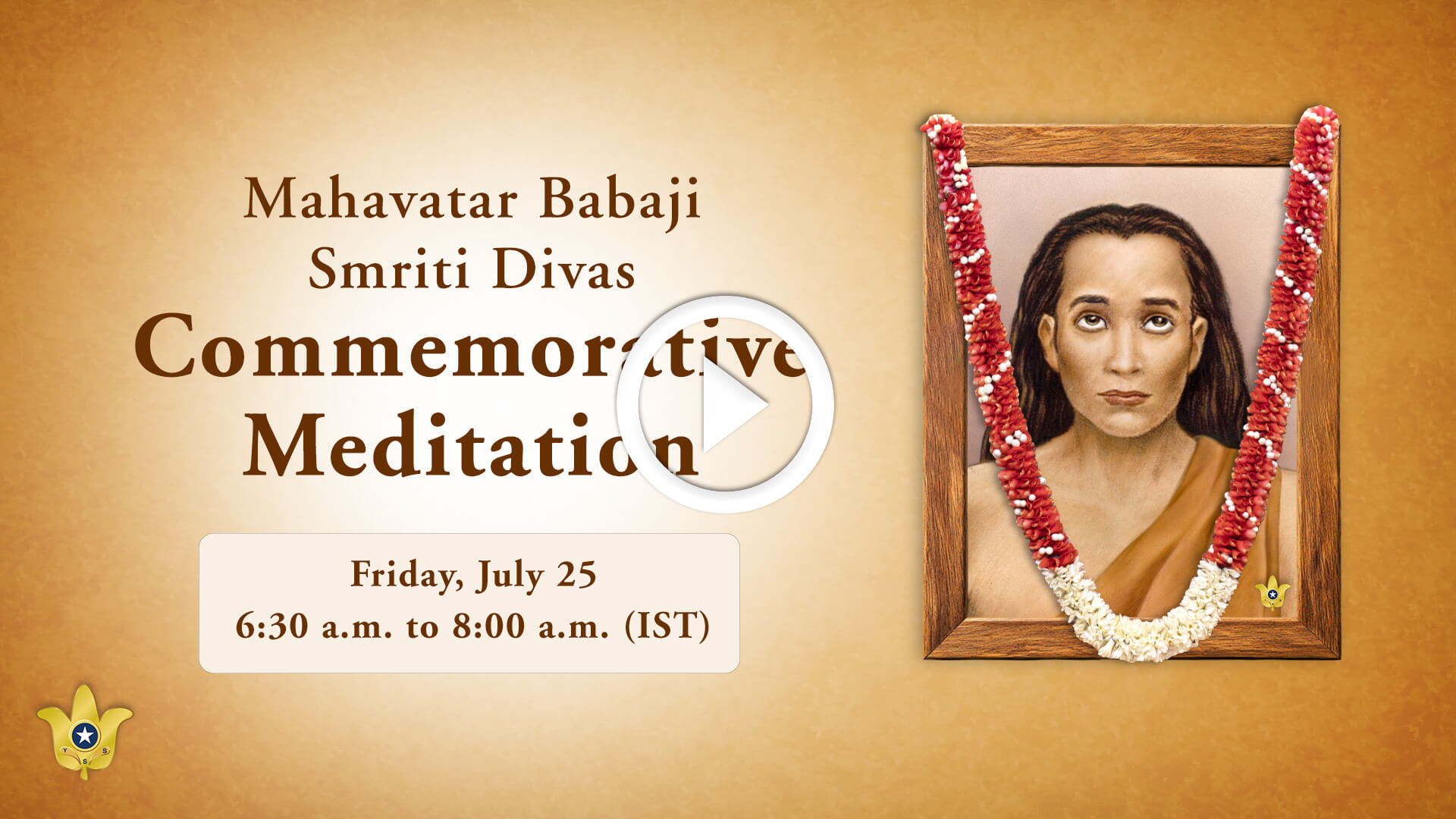 Mahavatar Babaji
Smriti Divas
Commemorative
Meditation

Friday, July 25
6:30 a.m. to 8:00 a.m. (IST)

Y S S